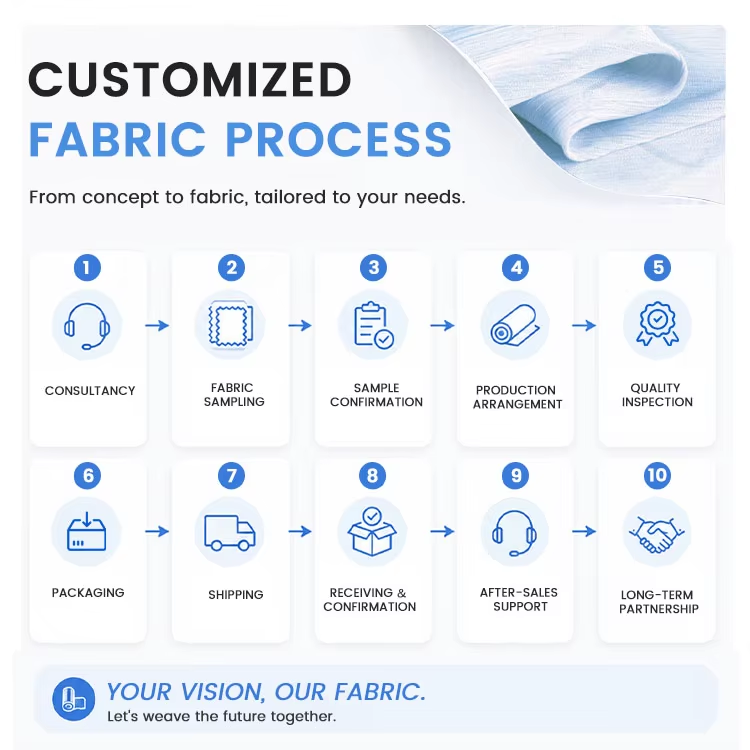 CUSTOMIZED
FABRIC PROCESS

From concept to fabric, tailored to your needs.

1
CONSULTANCY

2
FABRIC SAMPLING

3
SAMPLE CONFIRMATION

4
PRODUCTION ARRANGEMENT

5
QUALITY INSPECTION

6
PACKAGING

7
SHIPPING

8
RECEIVING & CONFIRMATION

9
AFTER-SALES SUPPORT

10
LONG-TERM PARTNERSHIP

YOUR VISION, OUR FABRIC.
Let's weave the future together.